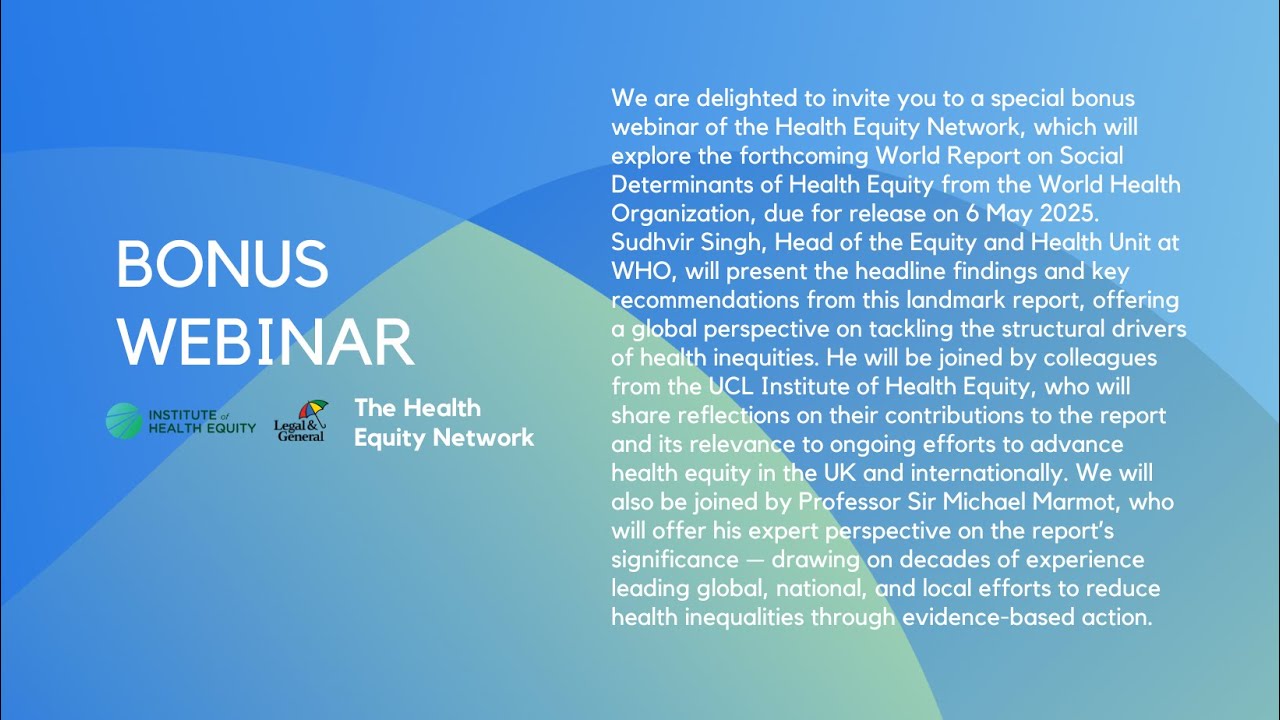 BONUS WEBINAR

INSTITUTE of HEALTH EQUITY

Legal & General

The Health Equity Network

We are delighted to invite you to a special bonus webinar of the Health Equity Network, which will explore the forthcoming World Report on Social Determinants of Health Equity from the World Health Organization, due for release on 6 May 2025. Sudhvir Singh, Head of the Equity and Health Unit at WHO, will present the headline findings and key recommendations from this landmark report, offering a global perspective on tackling the structural drivers of health inequities. He will be joined by colleagues from the UCL Institute of Health Equity, who will share reflections on their contributions to the report and its relevance to ongoing efforts to advance health equity in the UK and internationally. We will also be joined by Professor Sir Michael Marmot, who will offer his expert perspective on the report's significance — drawing on decades of experience leading global, national, and local efforts to reduce health inequalities through evidence-based action.